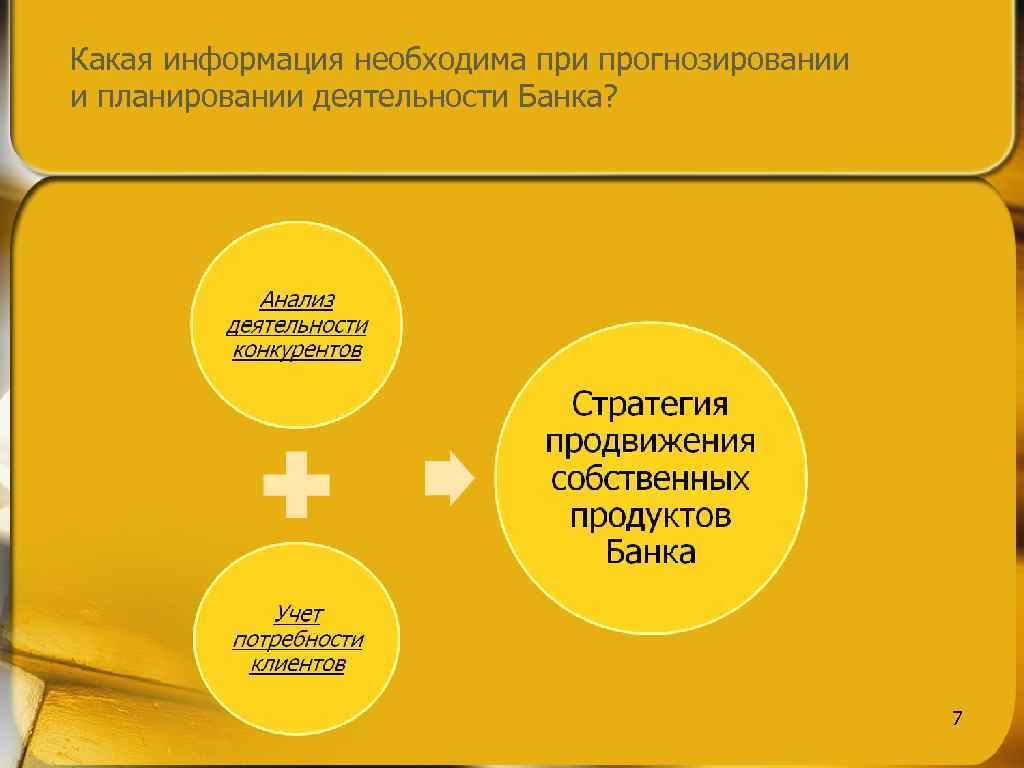 Какая информация необходима при прогнозировании и планировании деятельности Банка?

Анализ деятельности конкурентов

Учет потребности клиентов

Стратегия продвижения собственных продуктов Банка

7